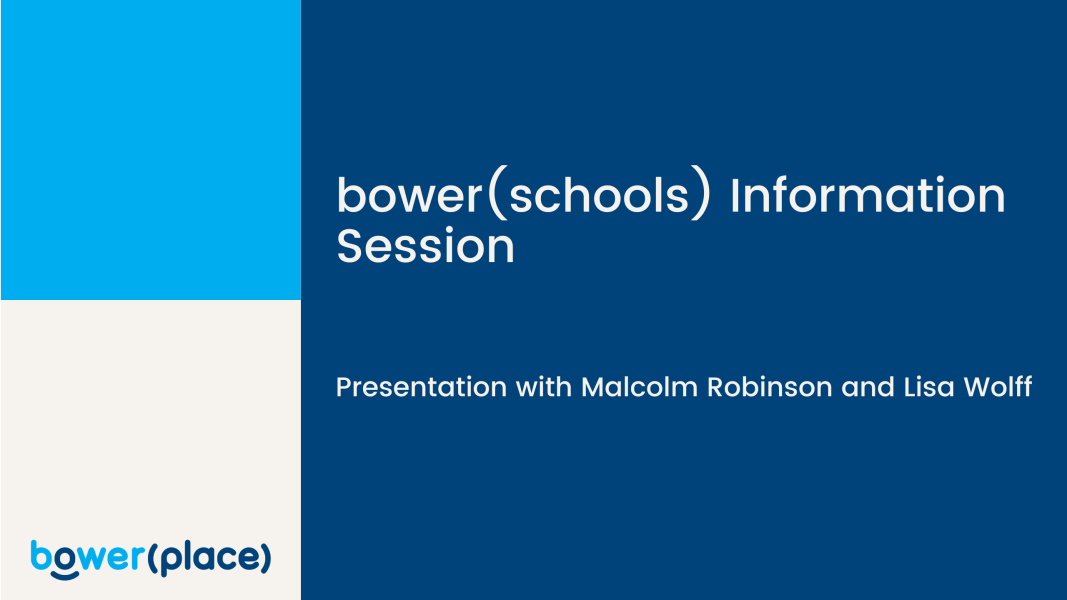 bower(schools) Information Session

Presentation with Malcolm Robinson and Lisa Wolff

bower(place)